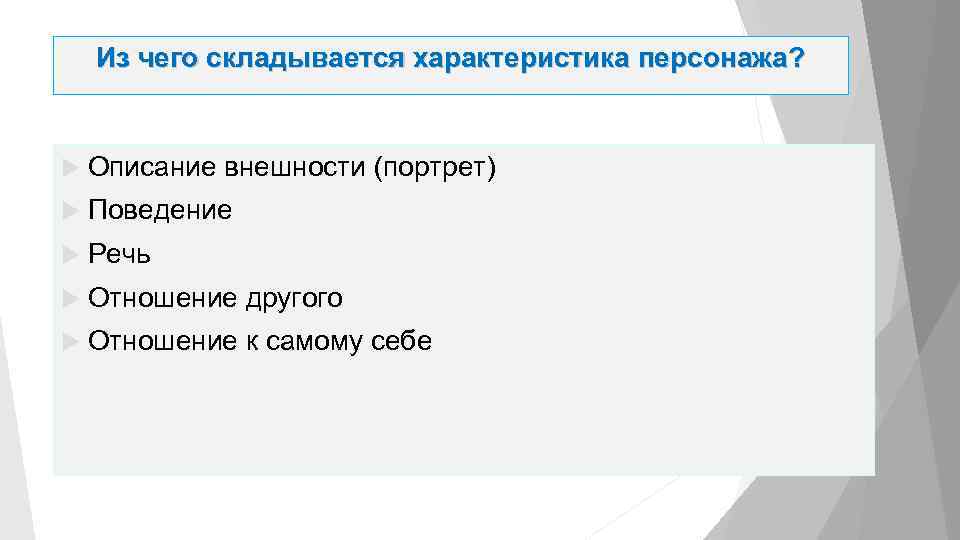 Из чего складывается характеристика персонажа?

Описание внешности (портрет)
Поведение
Речь
Отношение другого
Отношение к самому себе